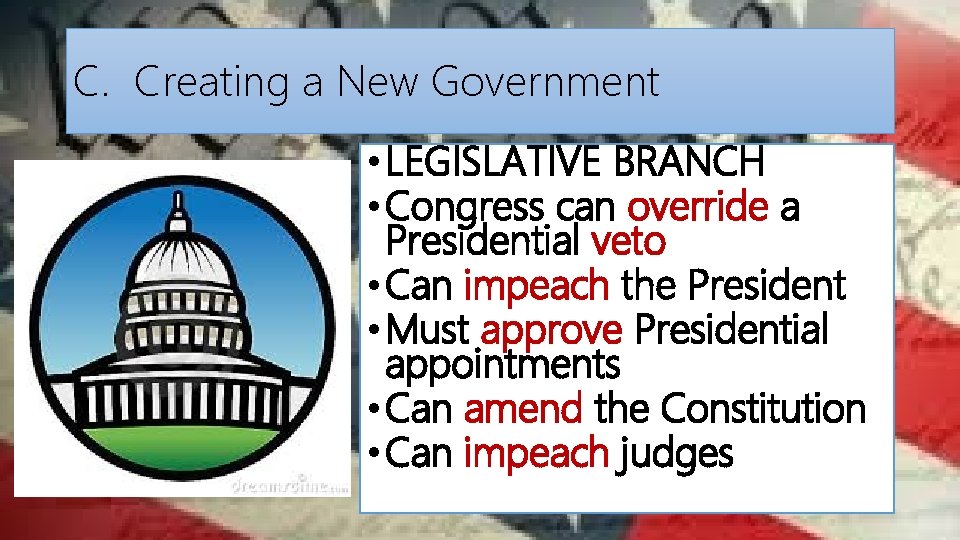 C. Creating a New Government

• LEGISLATIVE BRANCH
• Congress can override a Presidential veto
• Can impeach the President
• Must approve Presidential appointments
• Can amend the Constitution
• Can impeach judges

dreamstime.com